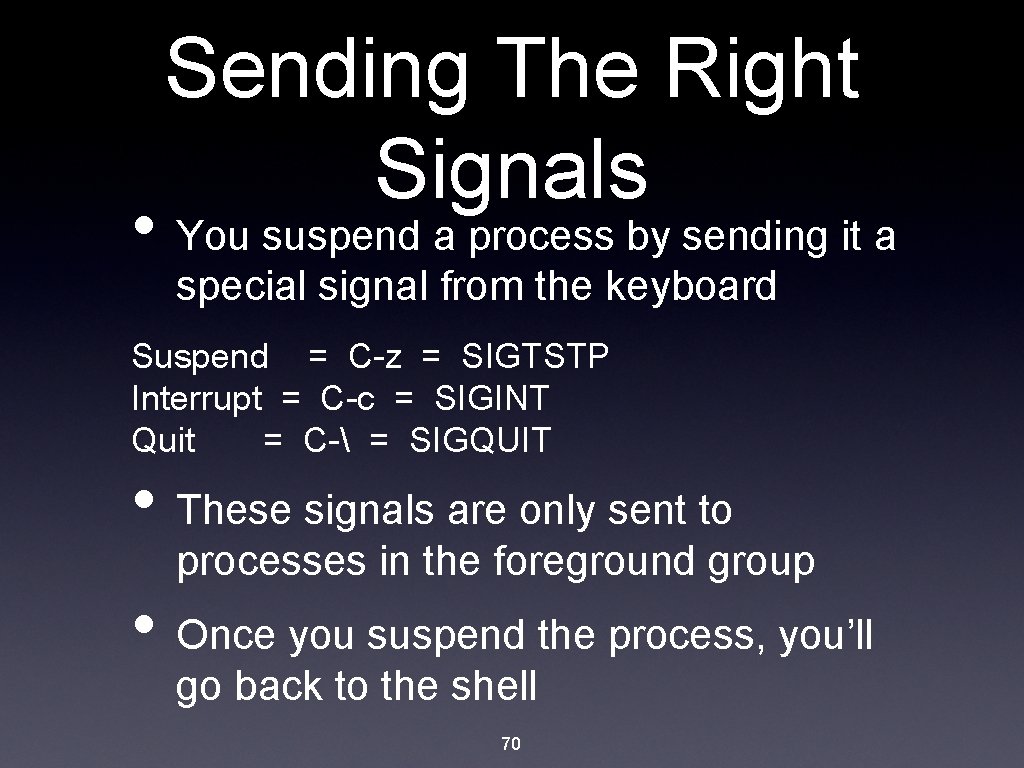 Sending The Right Signals

• You suspend a process by sending it a special signal from the keyboard

Suspend = C-z = SIGTSTP
Interrupt = C-c = SIGINT
Quit = C-\ = SIGQUIT

• These signals are only sent to processes in the foreground group

• Once you suspend the process, you'll go back to the shell

70